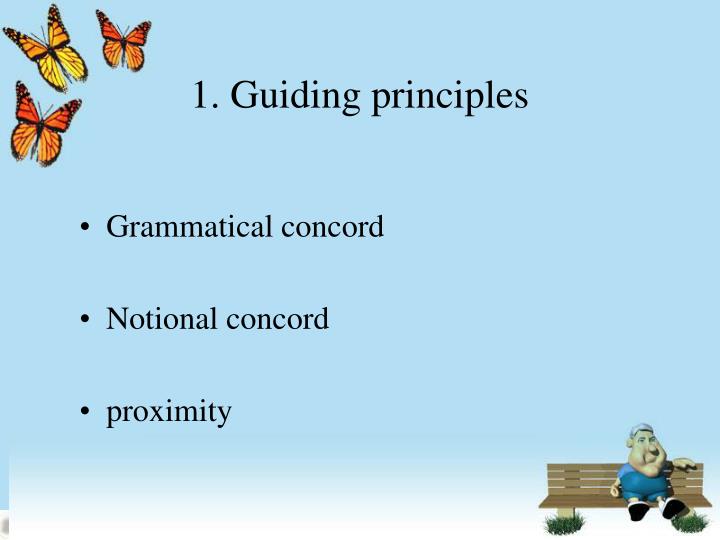 1. Guiding principles

• Grammatical concord

• Notional concord

• proximity